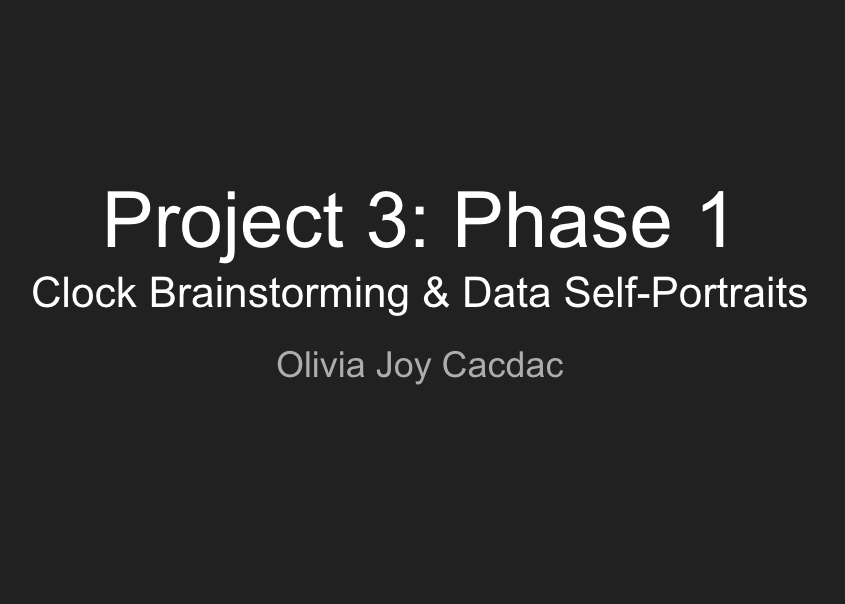 Project 3: Phase 1
Clock Brainstorming & Data Self-Portraits

Olivia Joy Cacdac